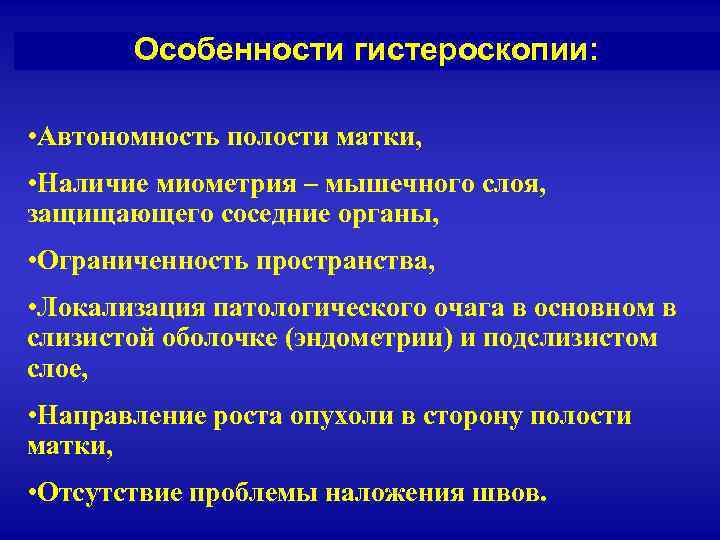 Особенности гистероскопии:

•Автономность полости матки,

•Наличие миометрия – мышечного слоя, защищающего соседние органы,

•Ограниченность пространства,

•Локализация патологического очага в основном в слизистой оболочке (эндометрии) и подслизистом слое,

•Направление роста опухоли в сторону полости матки,

•Отсутствие проблемы наложения швов.